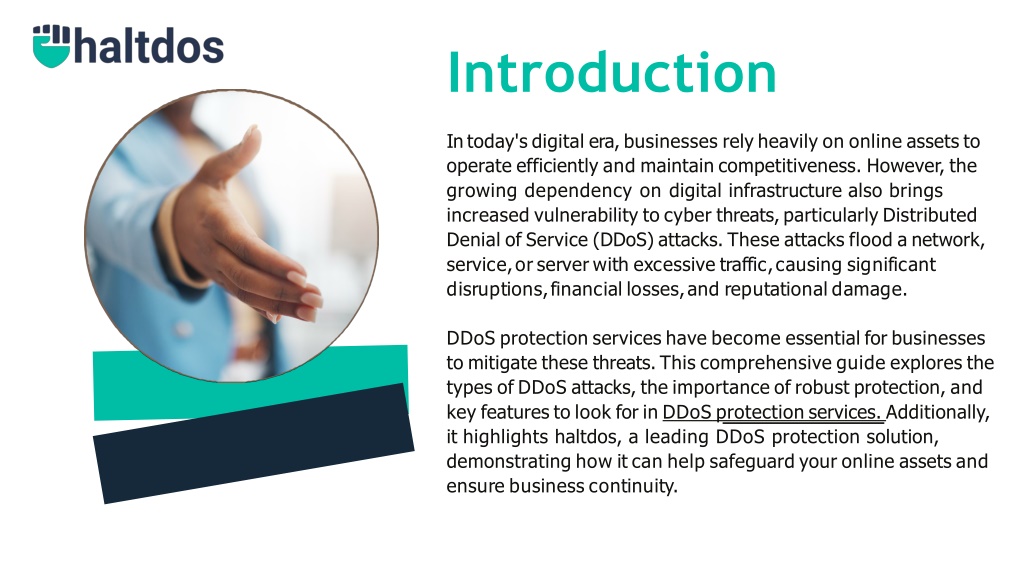 haltdos

Introduction

In today's digital era, businesses rely heavily on online assets to operate efficiently and maintain competitiveness. However, the growing dependency on digital infrastructure also brings increased vulnerability to cyber threats, particularly Distributed Denial of Service (DDoS) attacks. These attacks flood a network, service, or server with excessive traffic, causing significant disruptions, financial losses, and reputational damage.

DDoS protection services have become essential for businesses to mitigate these threats. This comprehensive guide explores the types of DDoS attacks, the importance of robust protection, and key features to look for in DDoS protection services. Additionally, it highlights haltdos, a leading DDoS protection solution, demonstrating how it can help safeguard your online assets and ensure business continuity.